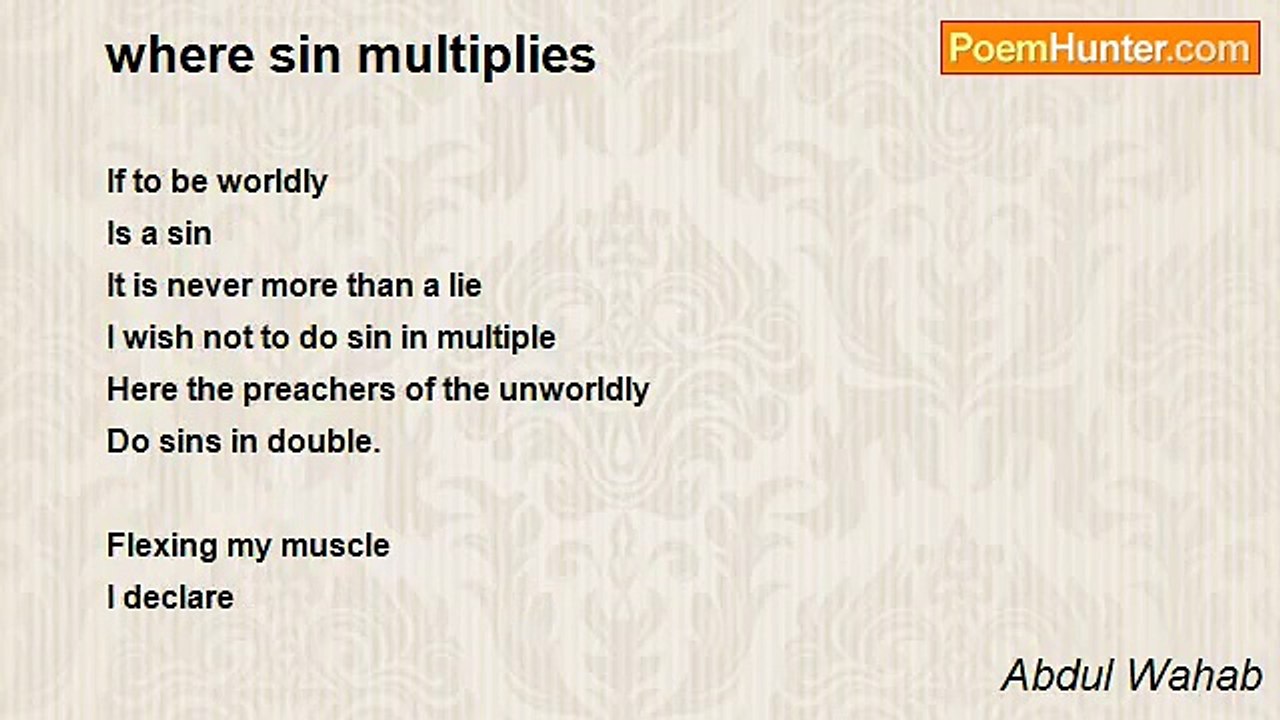 where sin multiplies

PoemHunter.com

If to be worldly
Is a sin
It is never more than a lie
I wish not to do sin in multiple
Here the preachers of the unworldly
Do sins in double.

Flexing my muscle
I declare

Abdul Wahab